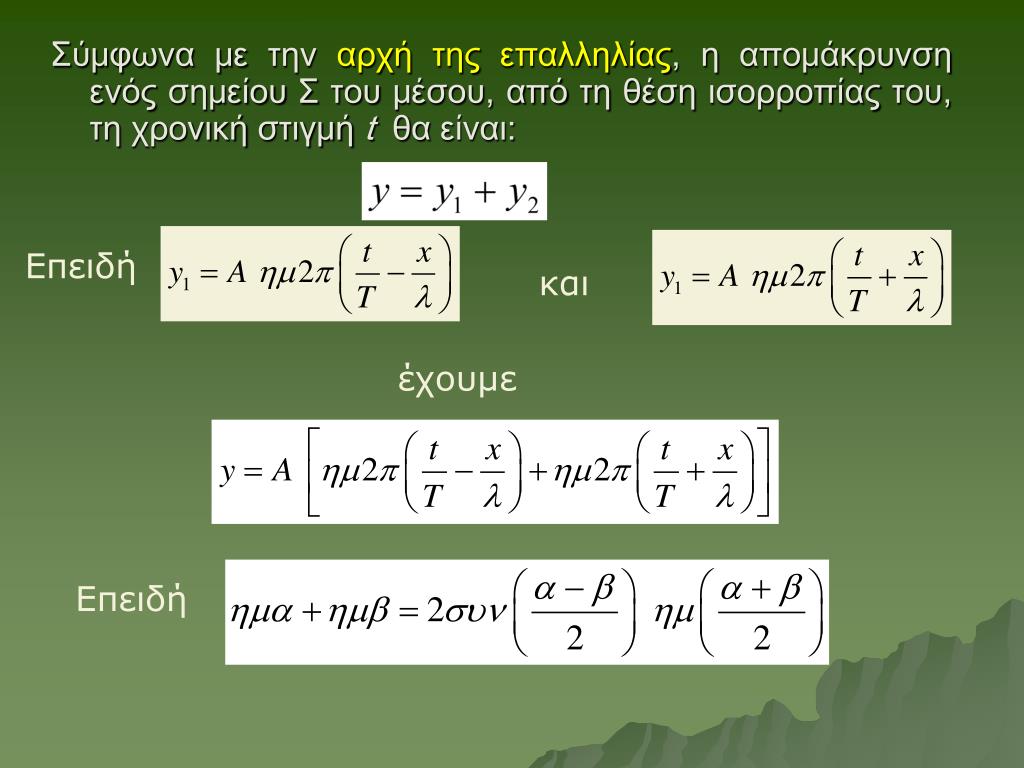 Σύμφωνα με την αρχή της επαλληλίας, η απομάκρυνση ενός σημείου Σ του μέσου, από τη θέση ισορροπίας του, τη χρονική στιγμή $t$ θα είναι:

$y = y_1 + y_2$

Επειδή $y_1 = A\ \eta\mu 2\pi\left(\frac{t}{T} - \frac{x}{\lambda}\right)$ και $y_1 = A\ \eta\mu 2\pi\left(\frac{t}{T} + \frac{x}{\lambda}\right)$

έχουμε

$y = A\left[\eta\mu 2\pi\left(\frac{t}{T} - \frac{x}{\lambda}\right) + \eta\mu 2\pi\left(\frac{t}{T} + \frac{x}{\lambda}\right)\right]$

Επειδή $\eta\mu\alpha + \eta\mu\beta = 2\sigma\upsilon\nu\left(\frac{\alpha - \beta}{2}\right)\ \eta\mu\left(\frac{\alpha + \beta}{2}\right)$